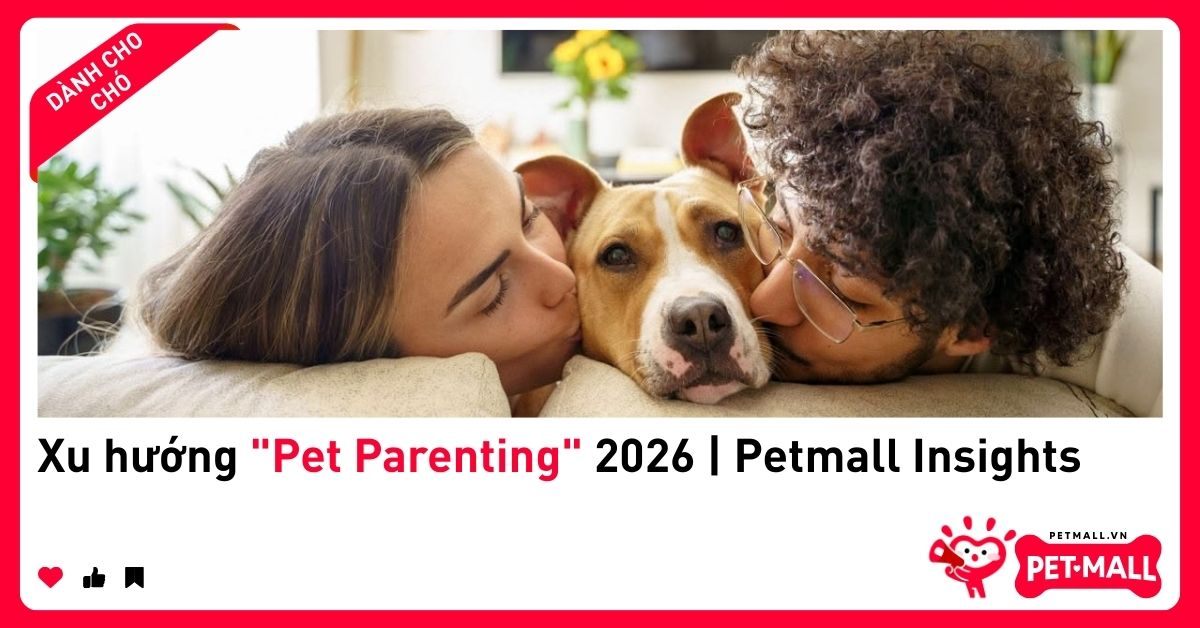 DÀNH CHO CHÓ

Xu hướng "Pet Parenting" 2026 | Petmall Insights

PETMALL.VN
PET•MALL